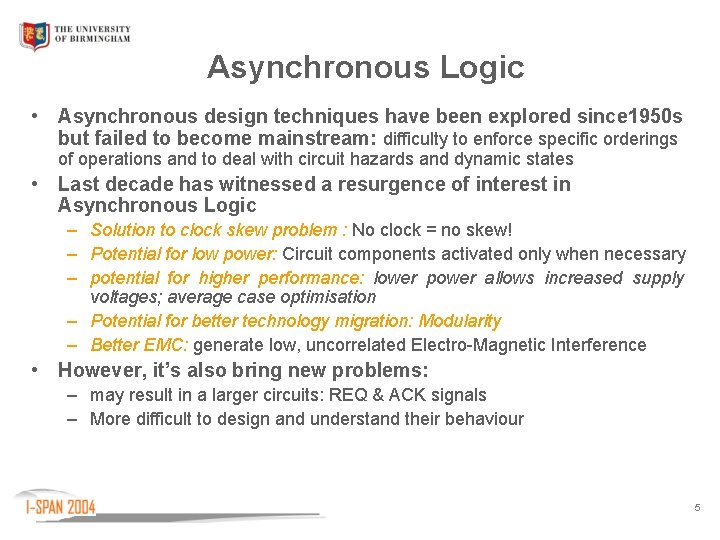 THE UNIVERSITY OF BIRMINGHAM

Asynchronous Logic

• Asynchronous design techniques have been explored since1950s but failed to become mainstream: difficulty to enforce specific orderings of operations and to deal with circuit hazards and dynamic states

• Last decade has witnessed a resurgence of interest in Asynchronous Logic

– Solution to clock skew problem : No clock = no skew!

– Potential for low power: Circuit components activated only when necessary

– potential for higher performance: lower power allows increased supply voltages; average case optimisation

– Potential for better technology migration: Modularity

– Better EMC: generate low, uncorrelated Electro-Magnetic Interference

• However, it's also bring new problems:

– may result in a larger circuits: REQ & ACK signals

– More difficult to design and understand their behaviour

I-SPAN 2004

5